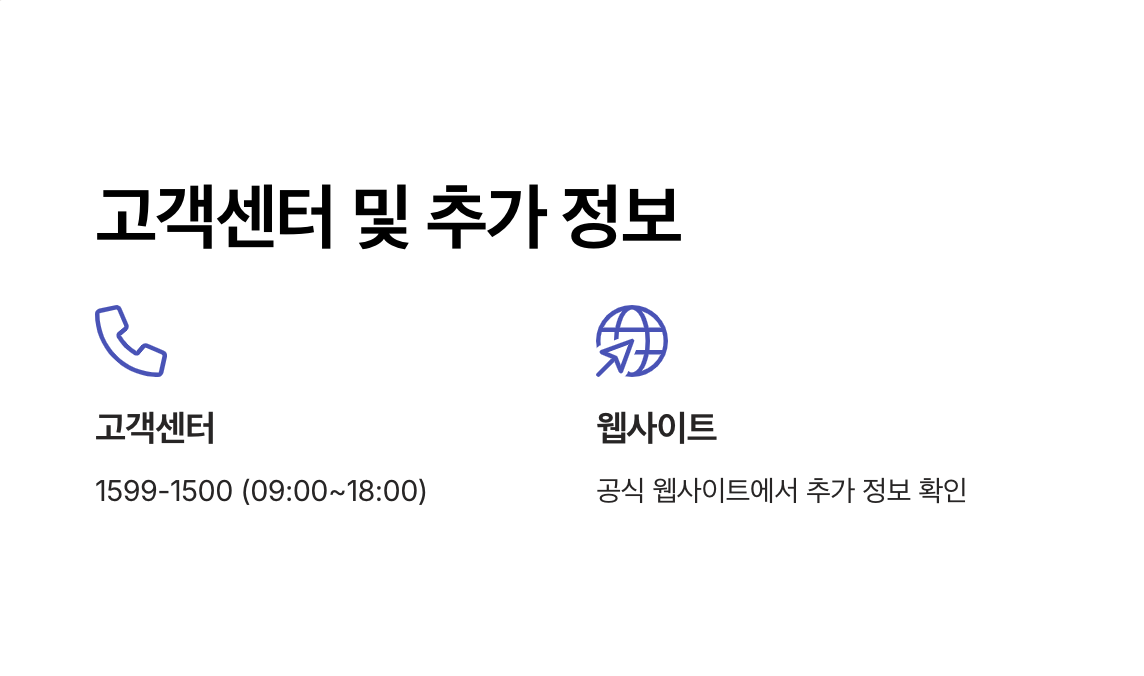 고객센터 및 추가 정보

고객센터

1599-1500 (09:00~18:00)

웹사이트

공식 웹사이트에서 추가 정보 확인